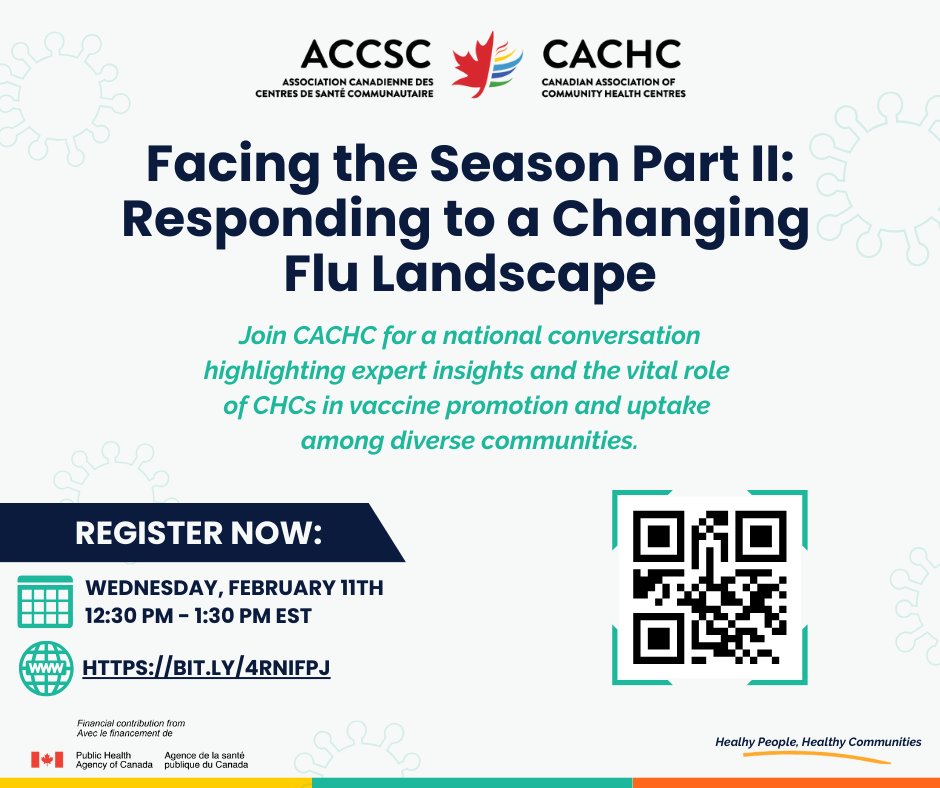 ACCSC
ASSOCIATION CANADIENNE DES CENTRES DE SANTÉ COMMUNAUTAIRE

CACHC
CANADIAN ASSOCIATION OF COMMUNITY HEALTH CENTRES

Facing the Season Part II: Responding to a Changing Flu Landscape

Join CACHC for a national conversation highlighting expert insights and the vital role of CHCs in vaccine promotion and uptake among diverse communities.

REGISTER NOW:

WEDNESDAY, FEBRUARY 11TH
12:30 PM - 1:30 PM EST

WWW

HTTPS://BIT.LY/4RNIFPJ

Financial contribution from
Avec le financement de

Public Health Agency of Canada
Agence de la santé publique du Canada

Healthy People, Healthy Communities